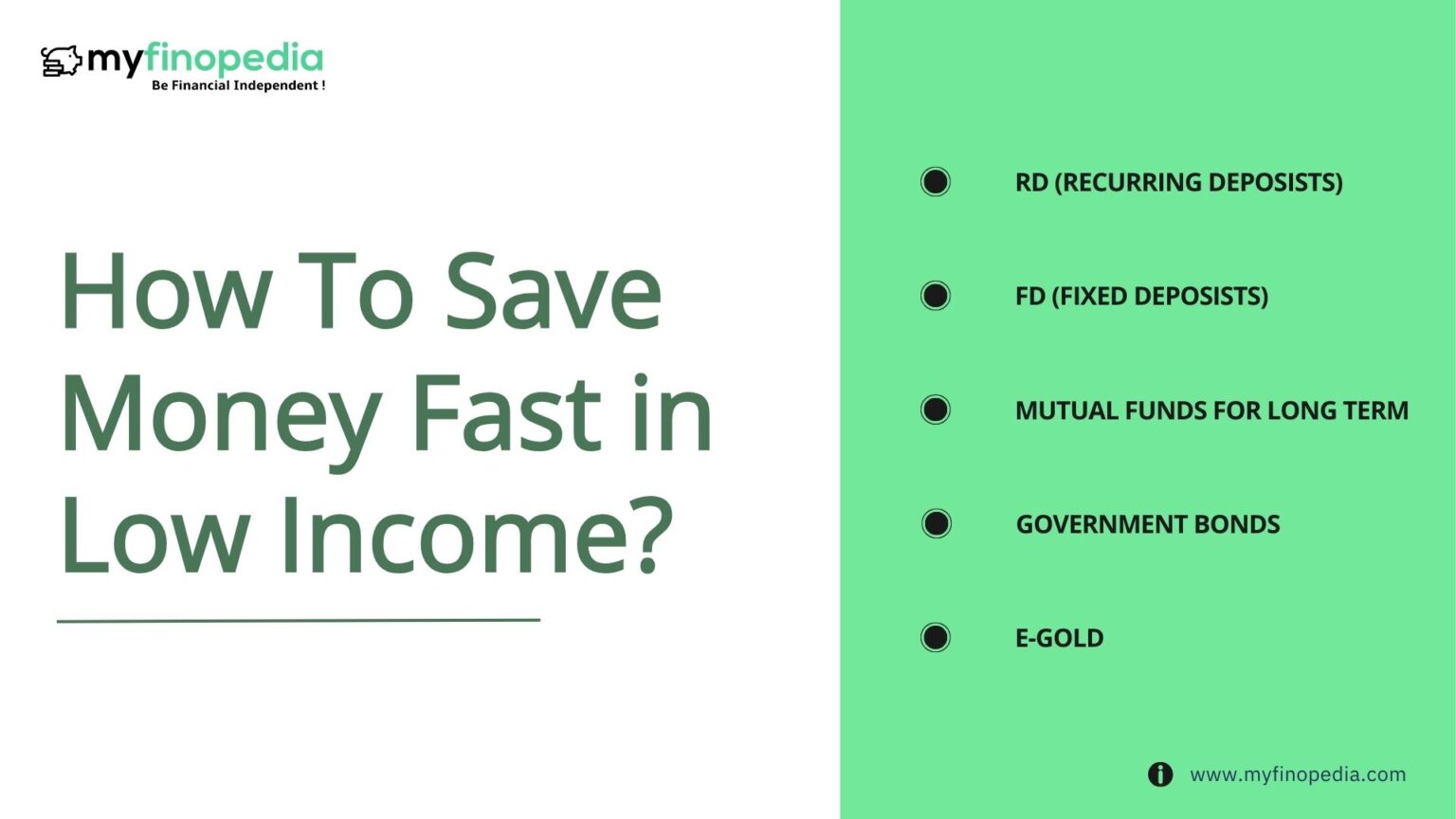 myfinopedia
Be Financial Independent !

How To Save Money Fast in Low Income?

RD (RECURRING DEPOSISTS)

FD (FIXED DEPOSISTS)

MUTUAL FUNDS FOR LONG TERM

GOVERNMENT BONDS

E-GOLD

www.myfinopedia.com